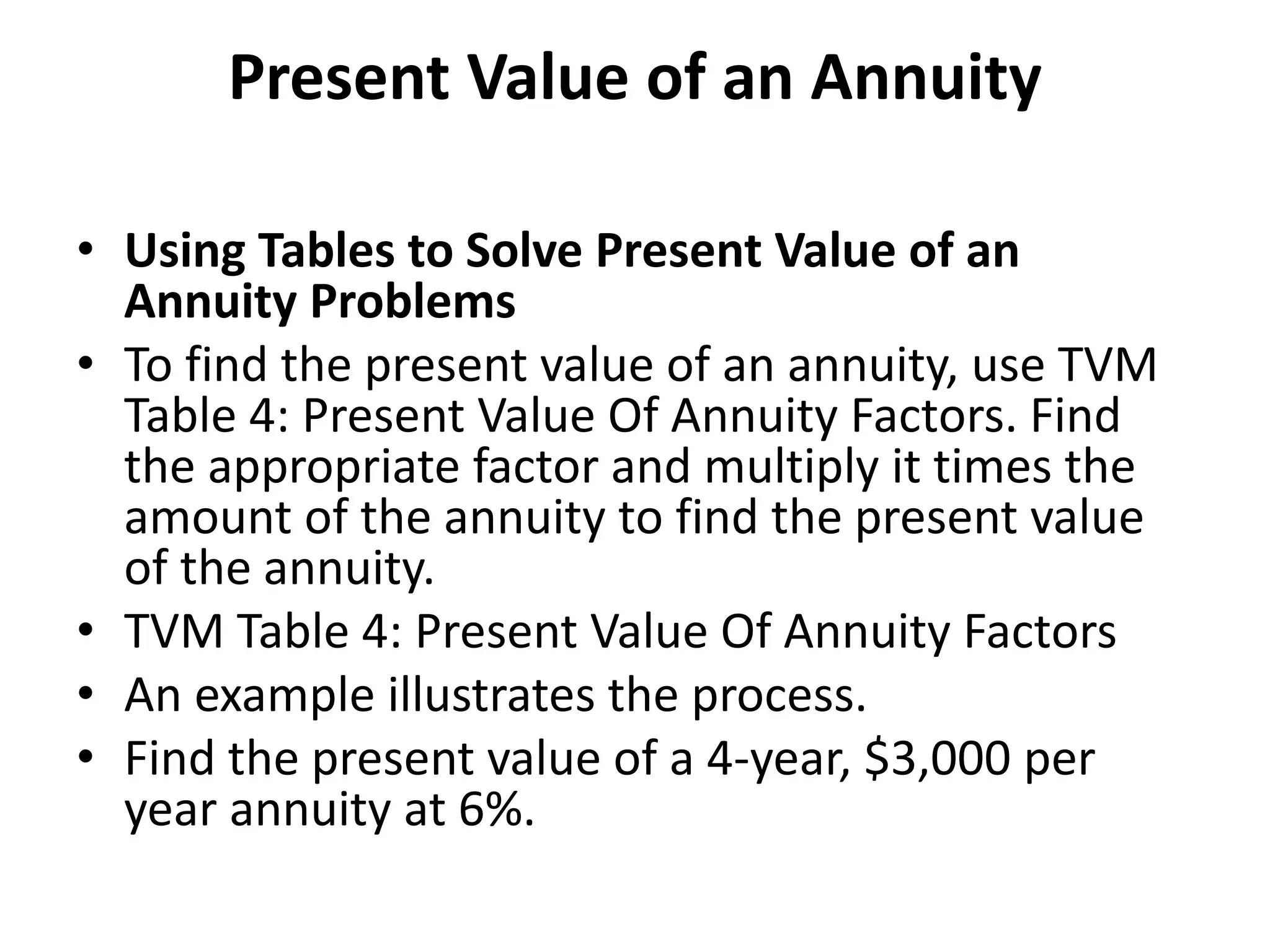 Present Value of an Annuity

• Using Tables to Solve Present Value of an Annuity Problems
• To find the present value of an annuity, use TVM Table 4: Present Value Of Annuity Factors. Find the appropriate factor and multiply it times the amount of the annuity to find the present value of the annuity.
• TVM Table 4: Present Value Of Annuity Factors
• An example illustrates the process.
• Find the present value of a 4-year, \$3,000 per year annuity at 6%.